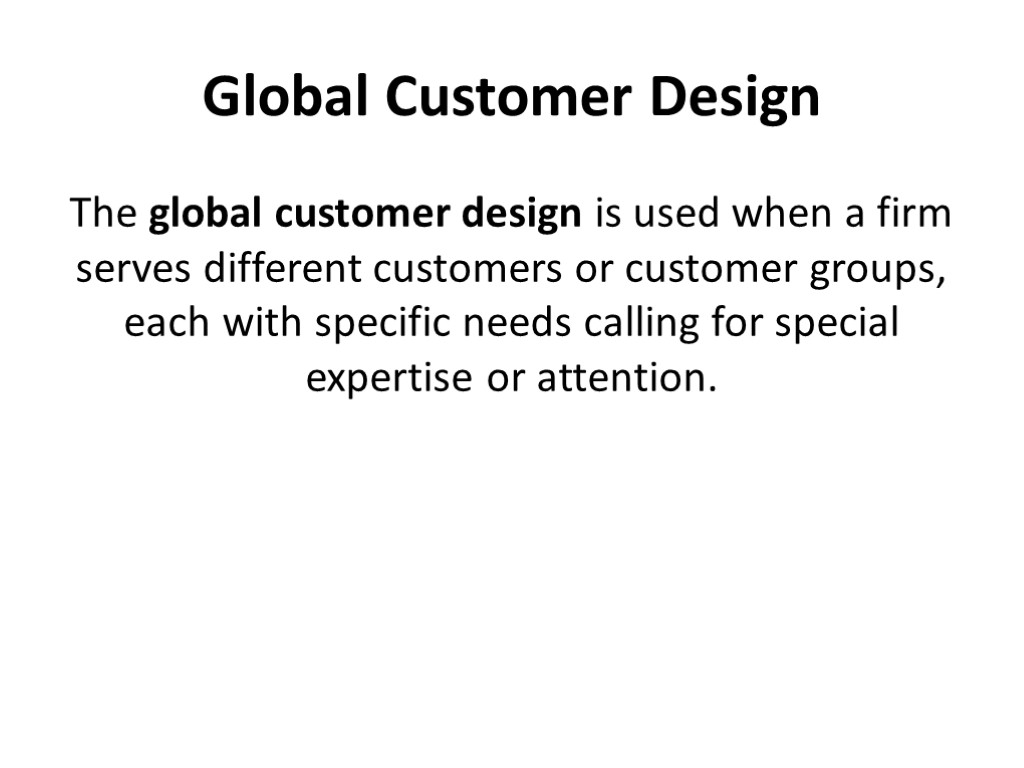 Global Customer Design

The global customer design is used when a firm serves different customers or customer groups, each with specific needs calling for special expertise or attention.